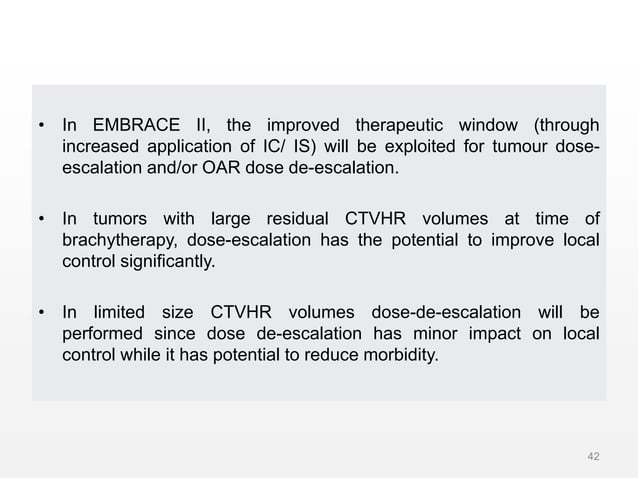 • In EMBRACE II, the improved therapeutic window (through increased application of IC/ IS) will be exploited for tumour dose-escalation and/or OAR dose de-escalation.

• In tumors with large residual CTVHR volumes at time of brachytherapy, dose-escalation has the potential to improve local control significantly.

• In limited size CTVHR volumes dose-de-escalation will be performed since dose de-escalation has minor impact on local control while it has potential to reduce morbidity.

42